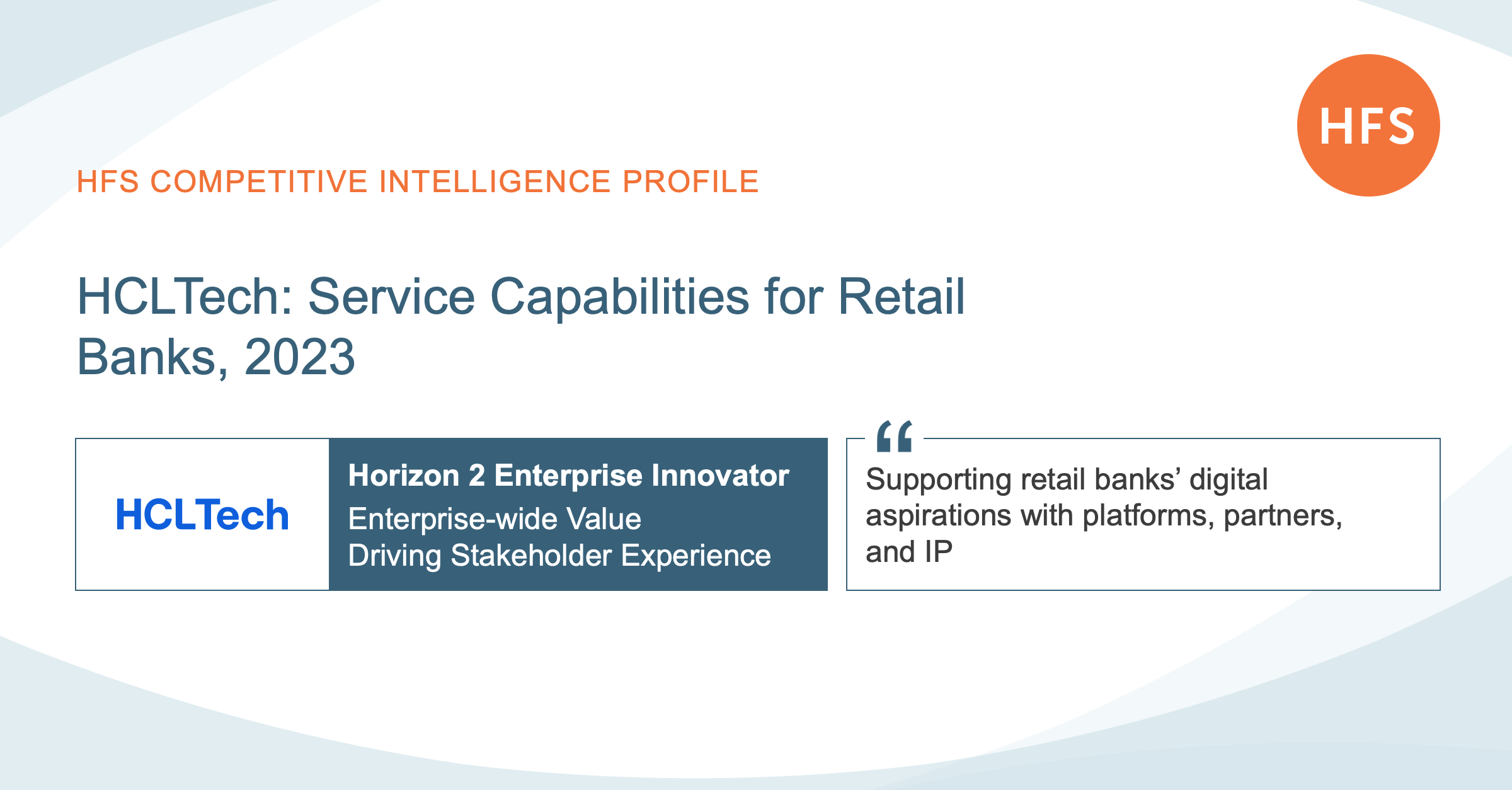 HFS

HFS COMPETITIVE INTELLIGENCE PROFILE

HCLTech: Service Capabilities for Retail Banks, 2023

HCLTech

Horizon 2 Enterprise Innovator
Enterprise-wide Value
Driving Stakeholder Experience

“

Supporting retail banks’ digital aspirations with platforms, partners, and IP